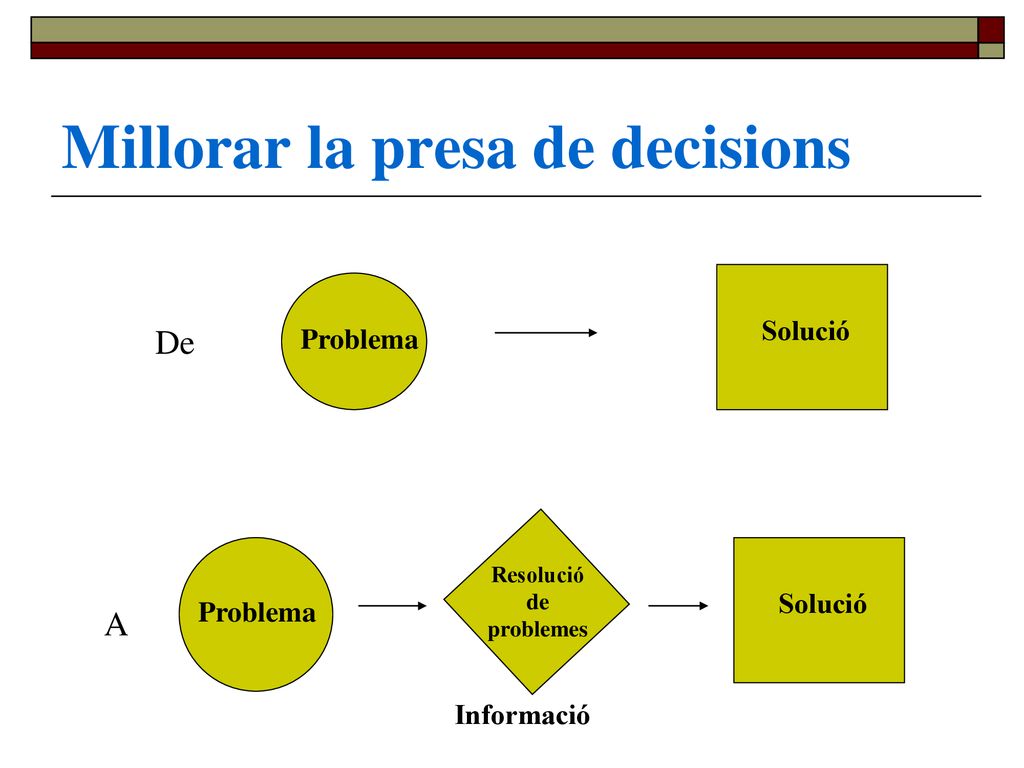 Millorar la presa de decisions

De

Problema

Solució

A

Problema

Resolució de problemes

Solució

Informació